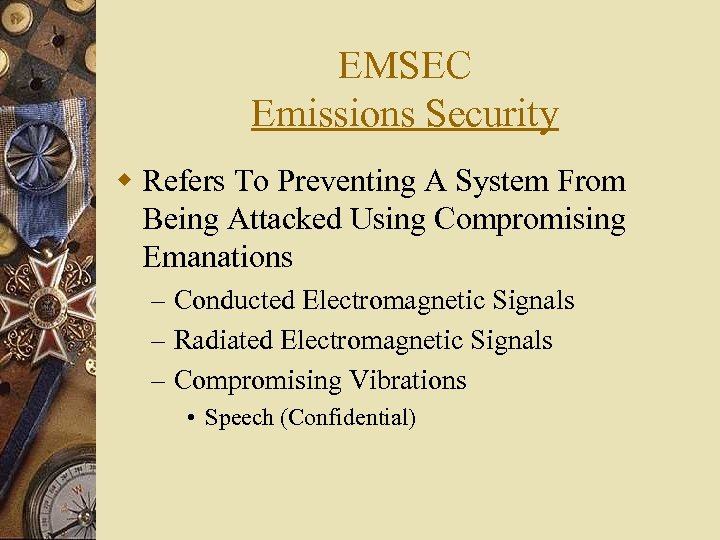 EMSEC
Emissions Security

Refers To Preventing A System From Being Attacked Using Compromising Emanations

– Conducted Electromagnetic Signals
– Radiated Electromagnetic Signals
– Compromising Vibrations
• Speech (Confidential)